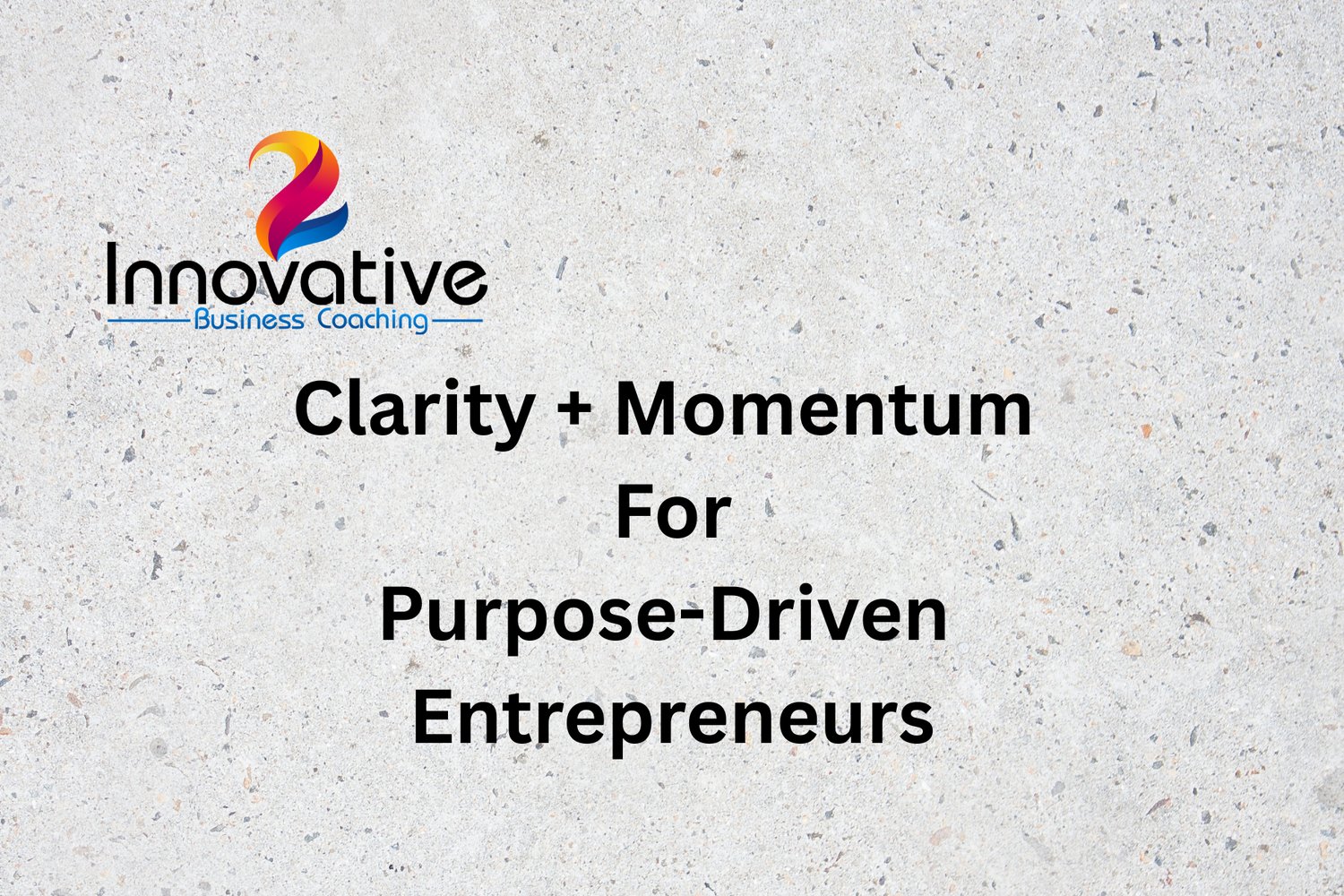 2
Innovative
Business Coaching

Clarity + Momentum
For
Purpose-Driven
Entrepreneurs